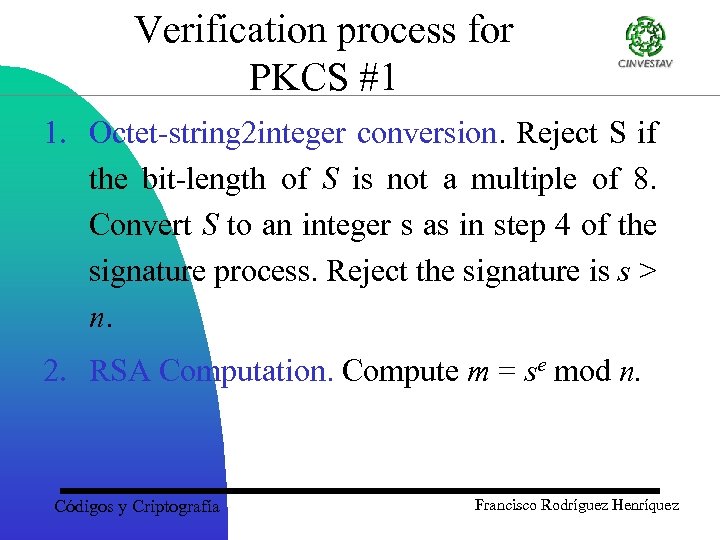 Verification process for PKCS #1

CINVESTAV

1. Octet-string2integer conversion. Reject S if the bit-length of $S$ is not a multiple of 8. Convert $S$ to an integer s as in step 4 of the signature process. Reject the signature is $s > n$.

2. RSA Computation. Compute $m = s^e \bmod n$.

Códigos y Criptografía

Francisco Rodríguez Henríquez